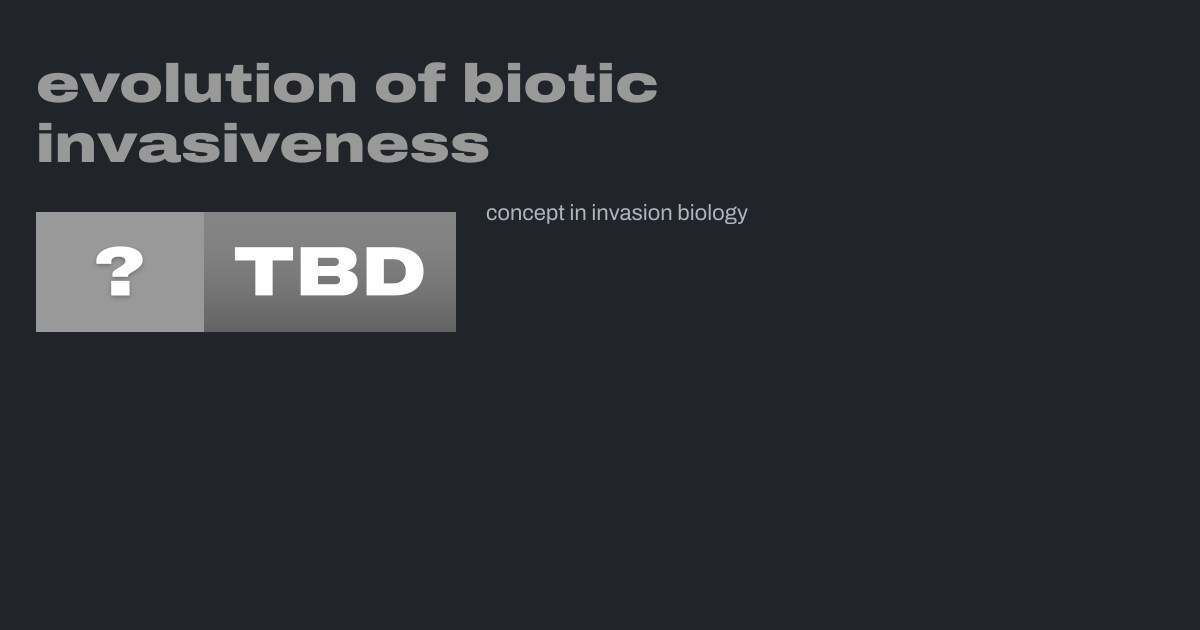 evolution of biotic invasiveness

?

TBD

concept in invasion biology